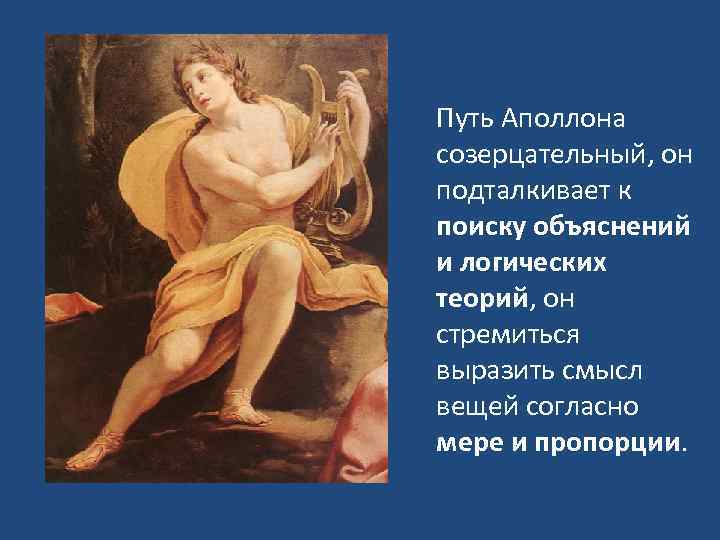 Путь Аполлона созерцательный, он подталкивает к поиску объяснений и логических теорий, он стремиться выразить смысл вещей согласно мере и пропорции.